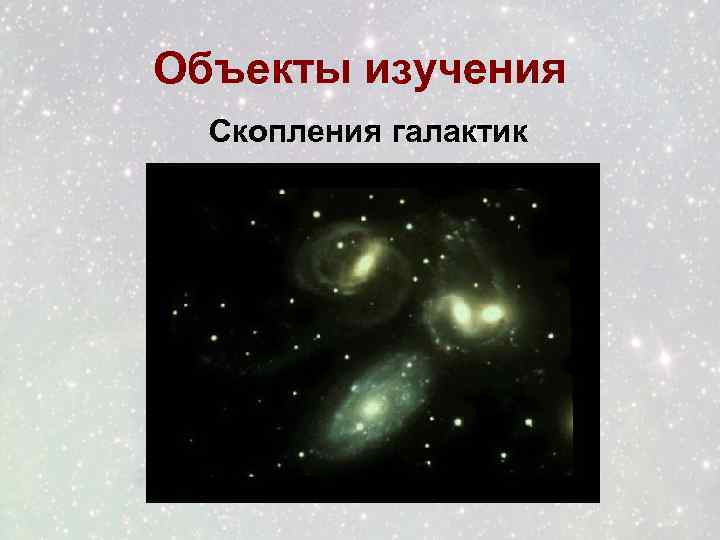 Объекты изучения

Скопления галактик